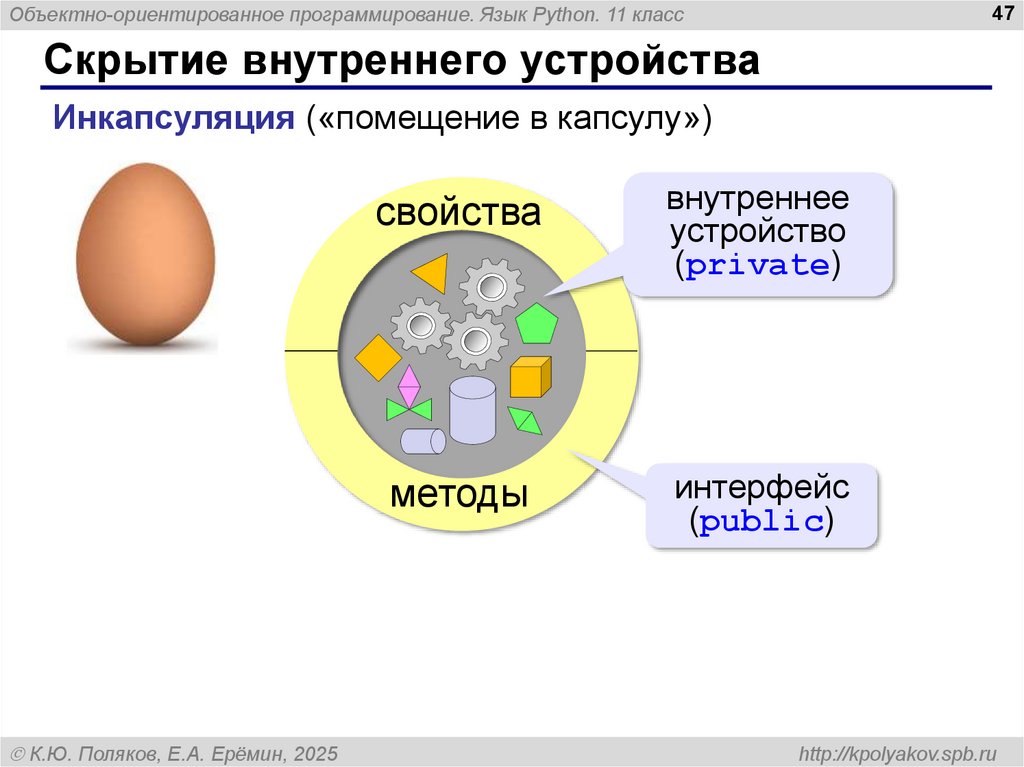 Объектно-ориентированное программирование. Язык Python. 11 класс

47

Скрытие внутреннего устройства

Инкапсуляция («помещение в капсулу»)

свойства

методы

внутреннее устройство (private)

интерфейс (public)

© К.Ю. Поляков, Е.А. Ерёмин, 2025

http://kpolyakov.spb.ru